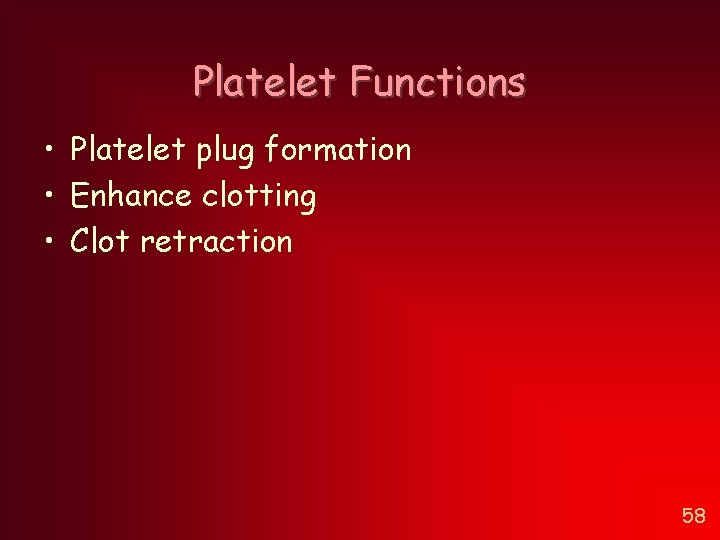 Platelet Functions

• Platelet plug formation
• Enhance clotting
• Clot retraction

58